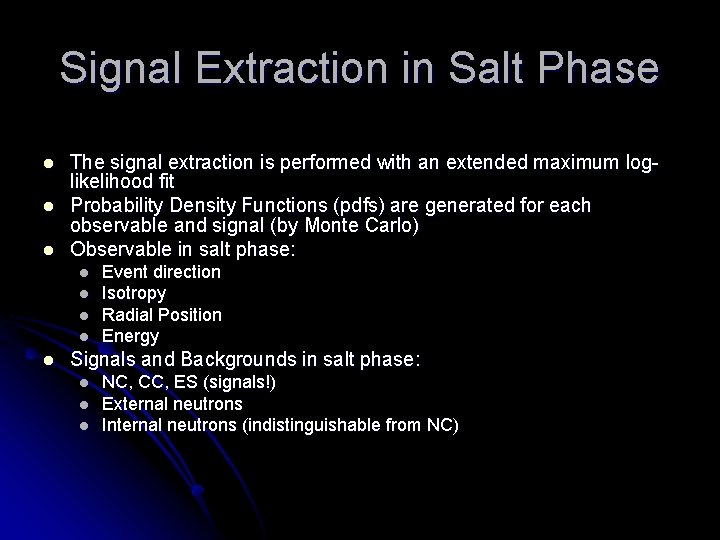 Signal Extraction in Salt Phase

- The signal extraction is performed with an extended maximum log-likelihood fit
- Probability Density Functions (pdfs) are generated for each observable and signal (by Monte Carlo)
- Observable in salt phase:
  - Event direction
  - Isotropy
  - Radial Position
  - Energy
- Signals and Backgrounds in salt phase:
  - NC, CC, ES (signals!)
  - External neutrons
  - Internal neutrons (indistinguishable from NC)